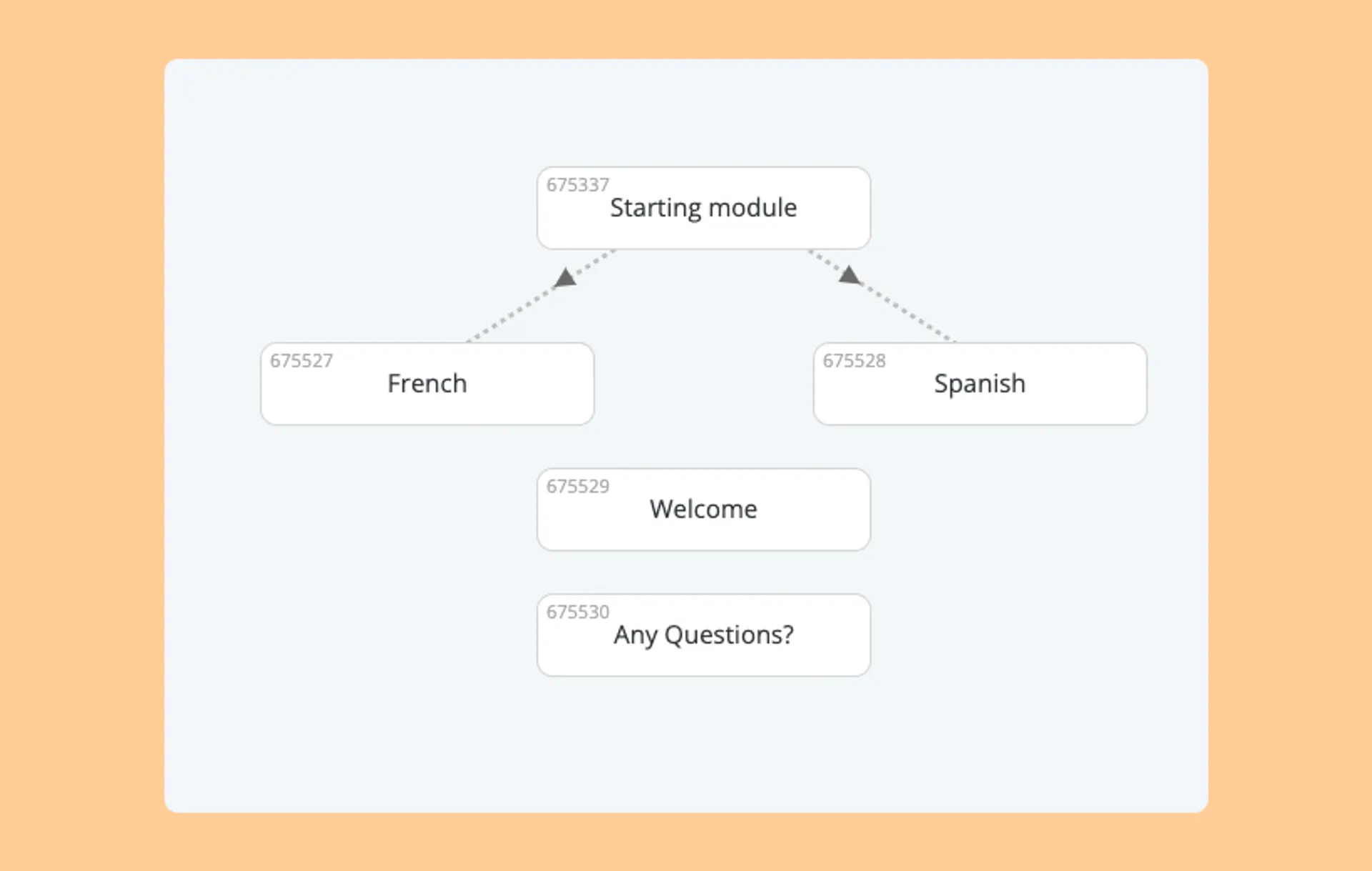 675337
Starting module

675527
French

675528
Spanish

675529
Welcome

675530
Any Questions?